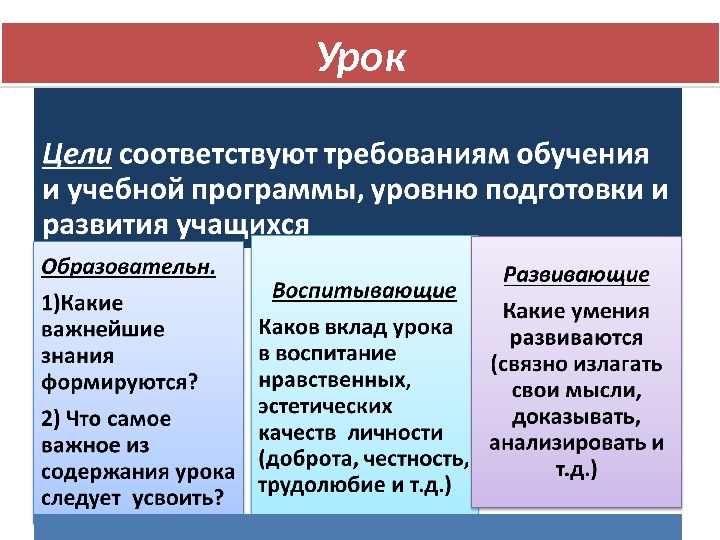 Урок

Цели соответствуют требованиям обучения и учебной программы, уровню подготовки и развития учащихся

Образовательн.

1)Какие важнейшие знания формируются?

2) Что самое важное из содержания урока следует усвоить?

Воспитывающие

Каков вклад урока в воспитание нравственных, эстетических качеств личности (доброта, честность, трудолюбие и т.д.)

Развивающие

Какие умения развиваются (связно излагать свои мысли, доказывать, анализировать и т.д.)